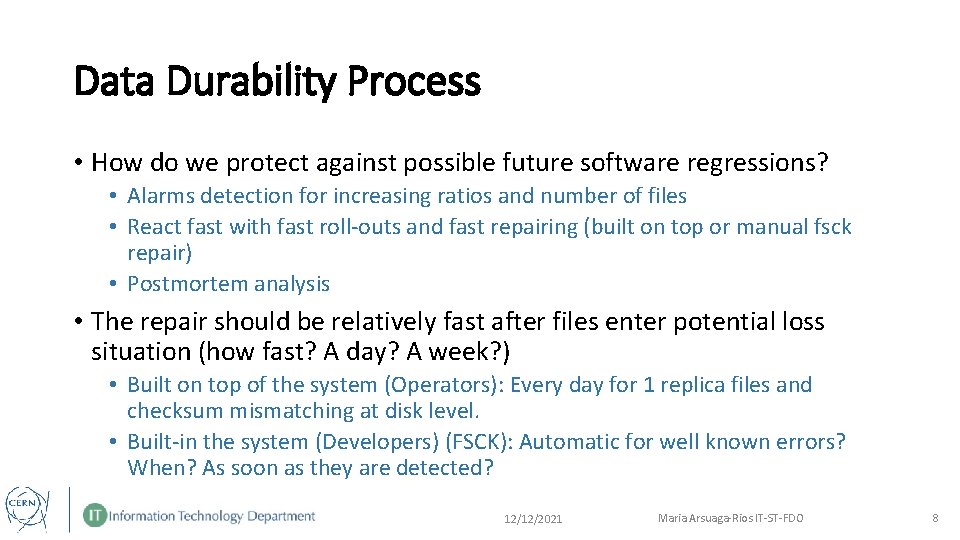 Data Durability Process

• How do we protect against possible future software regressions?
  • Alarms detection for increasing ratios and number of files
  • React fast with fast roll-outs and fast repairing (built on top or manual fsck repair)
  • Postmortem analysis

• The repair should be relatively fast after files enter potential loss situation (how fast? A day? A week?)
  • Built on top of the system (Operators): Every day for 1 replica files and checksum mismatching at disk level.
  • Built-in the system (Developers) (FSCK): Automatic for well known errors? When? As soon as they are detected?

CERN

IT Information Technology Department

12/12/2021

Maria Arsuaga-Rios IT-ST-FDO

8